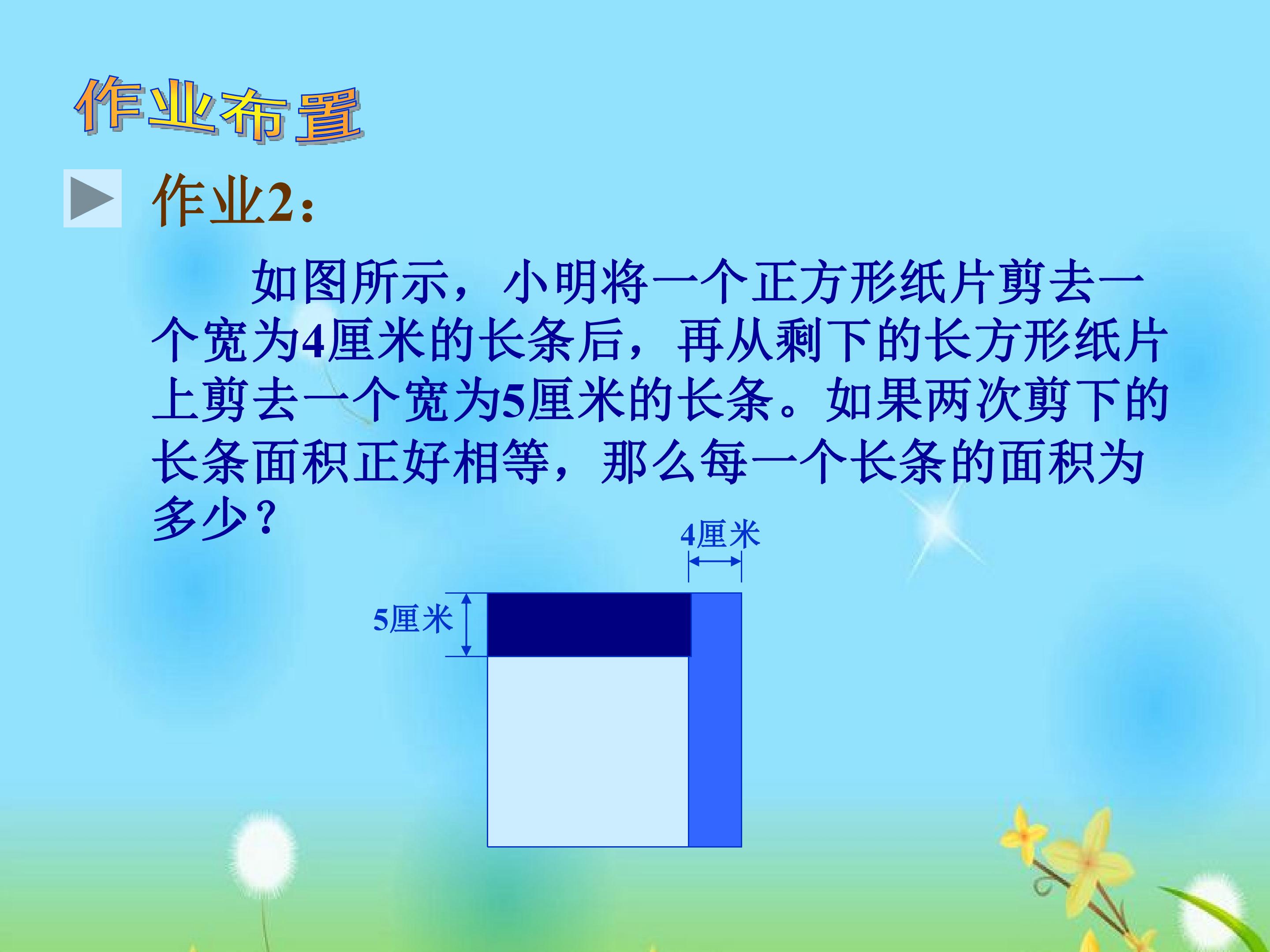 作业布置

作业2：

如图所示，小明将一个正方形纸片剪去一个宽为4厘米的长条后，再从剩下的长方形纸片上剪去一个宽为5厘米的长条。如果两次剪下的长条面积正好相等，那么每一个长条的面积为多少？

4厘米

5厘米